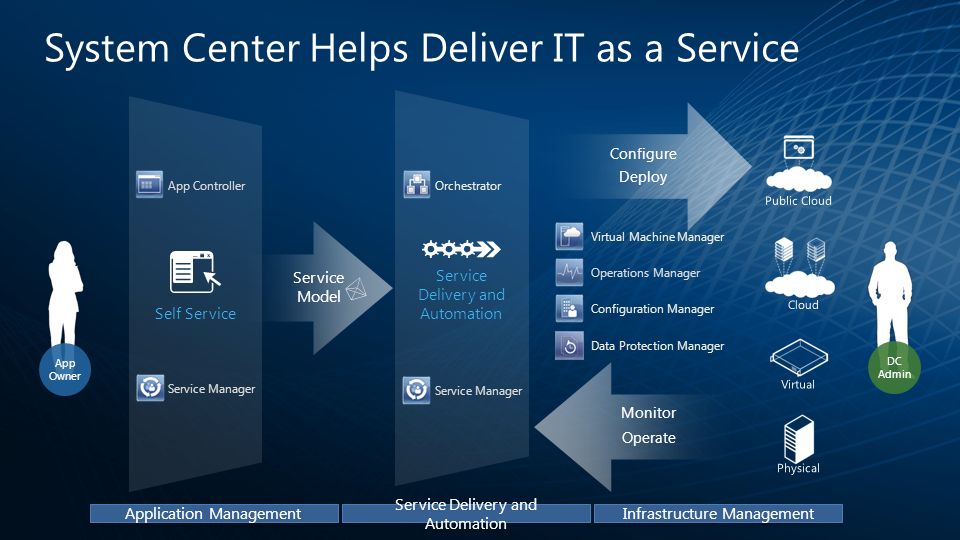 System Center Helps Deliver IT as a Service

App Owner

App Controller

Self Service

Service Manager

Service Model

Orchestrator

Service Delivery and Automation

Service Manager

Configure
Deploy

Virtual Machine Manager

Operations Manager

Configuration Manager

Data Protection Manager

Monitor
Operate

Public Cloud

Cloud

Virtual

Physical

DC Admin

Application Management

Service Delivery and Automation

Infrastructure Management